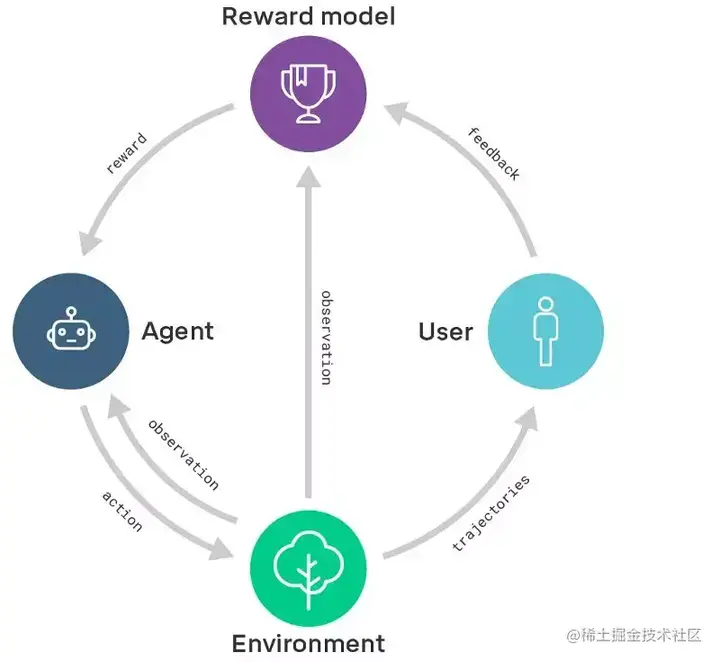 Reward model

reward

feedback

Agent

observation

User

observation

action

trajectories

Environment

@稀土掘金技术社区